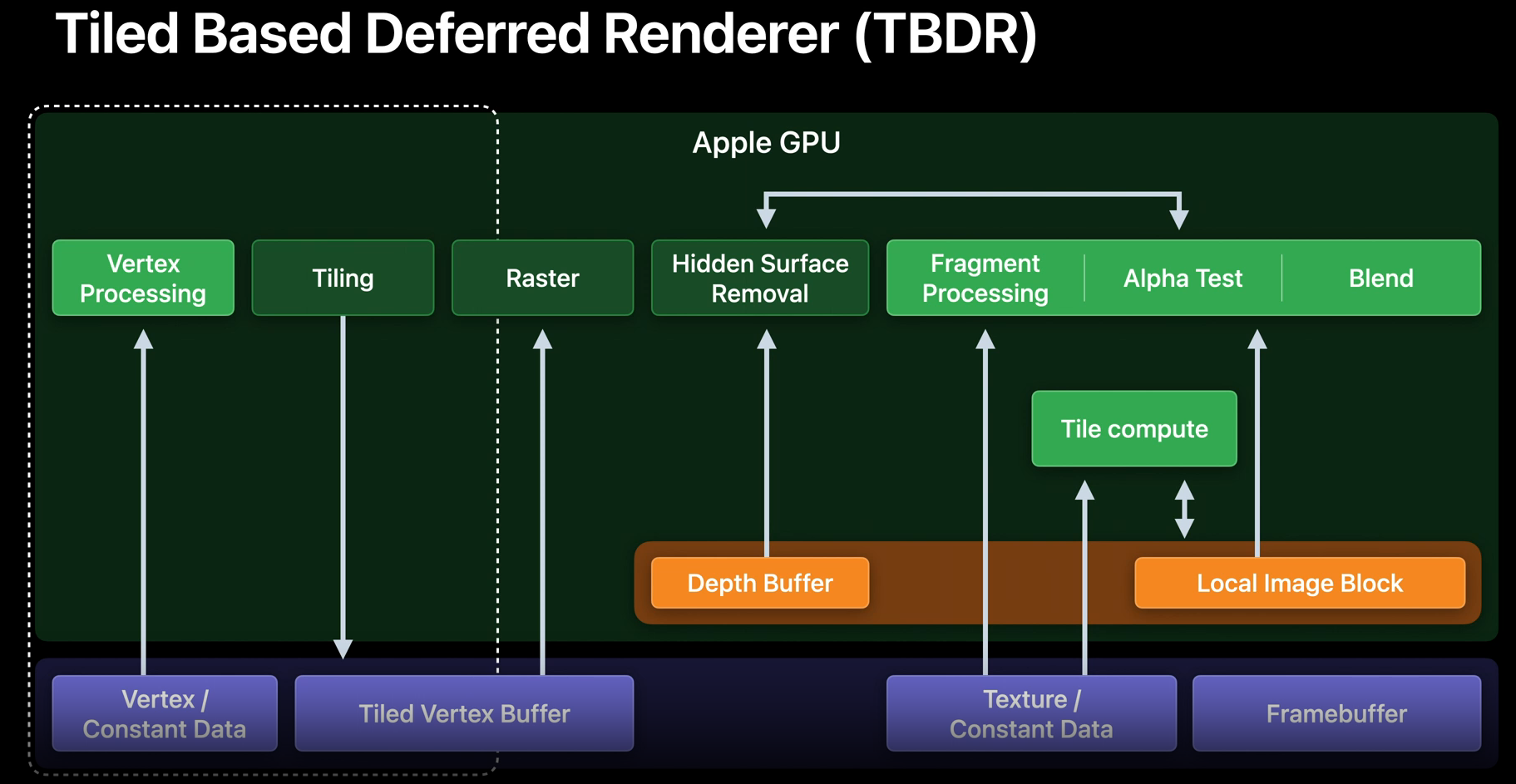 Tiled Based Deferred Renderer (TBDR)

Apple GPU

Vertex Processing

Tiling

Raster

Hidden Surface Removal

Fragment Processing

Alpha Test

Blend

Tile compute

Depth Buffer

Local Image Block

Vertex / Constant Data

Tiled Vertex Buffer

Texture / Constant Data

Framebuffer